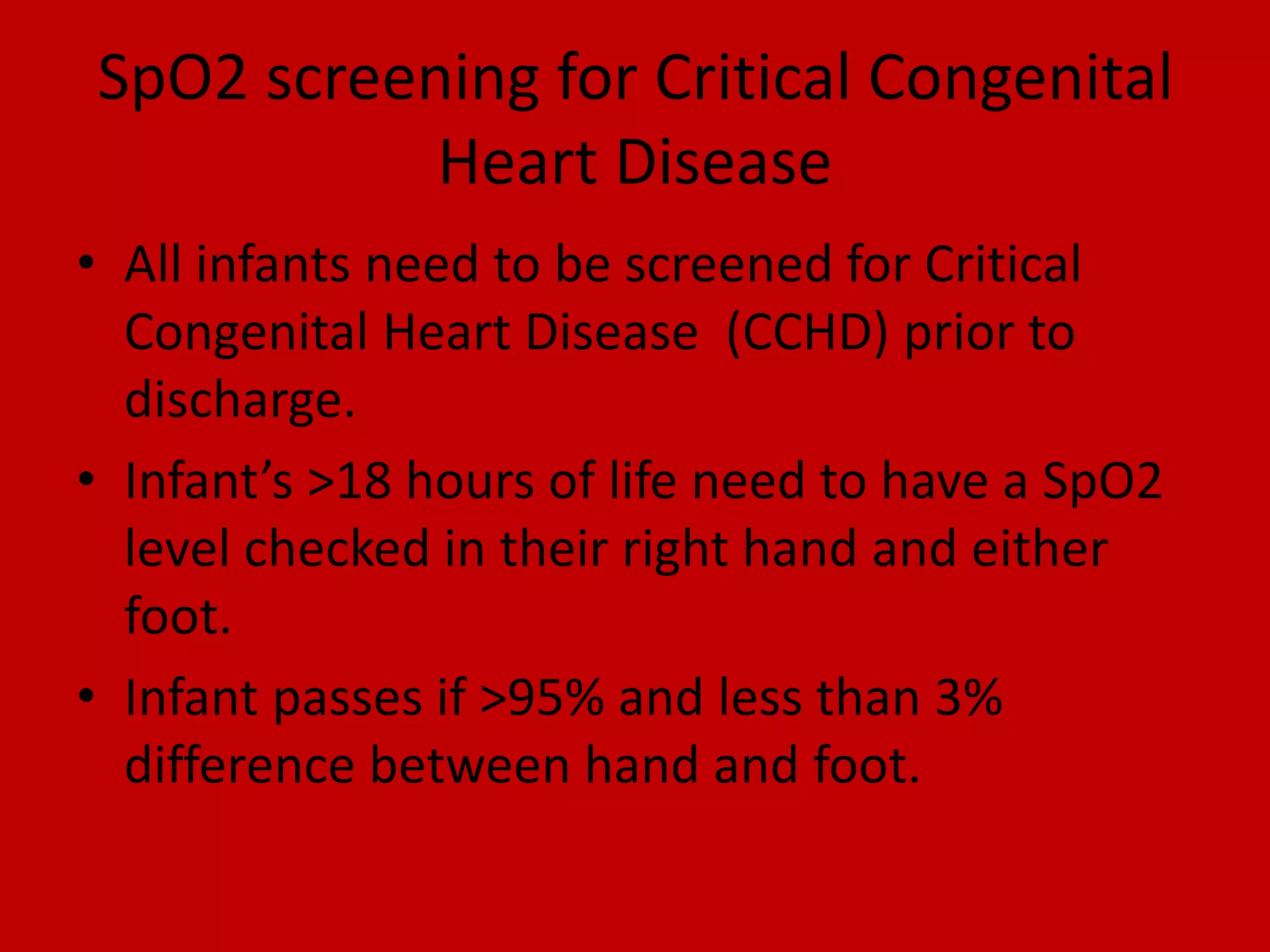 SpO2 screening for Critical Congenital Heart Disease

• All infants need to be screened for Critical Congenital Heart Disease (CCHD) prior to discharge.

• Infant’s >18 hours of life need to have a SpO2 level checked in their right hand and either foot.

• Infant passes if >95% and less than 3% difference between hand and foot.